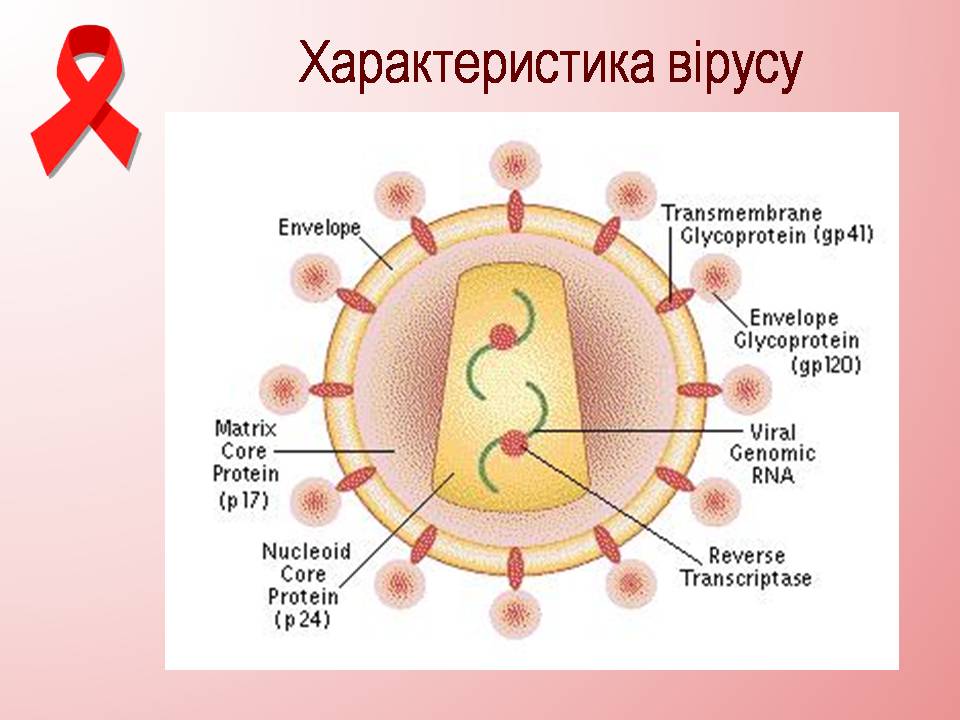 Характеристика вірусу

Envelope

Transmembrane Glycoprotein (gp41)

Envelope Glycoprotein (gp120)

Matrix Core Protein (p17)

Viral Genomic RNA

Nucleoid Core Protein (p24)

Reverse Transcriptase